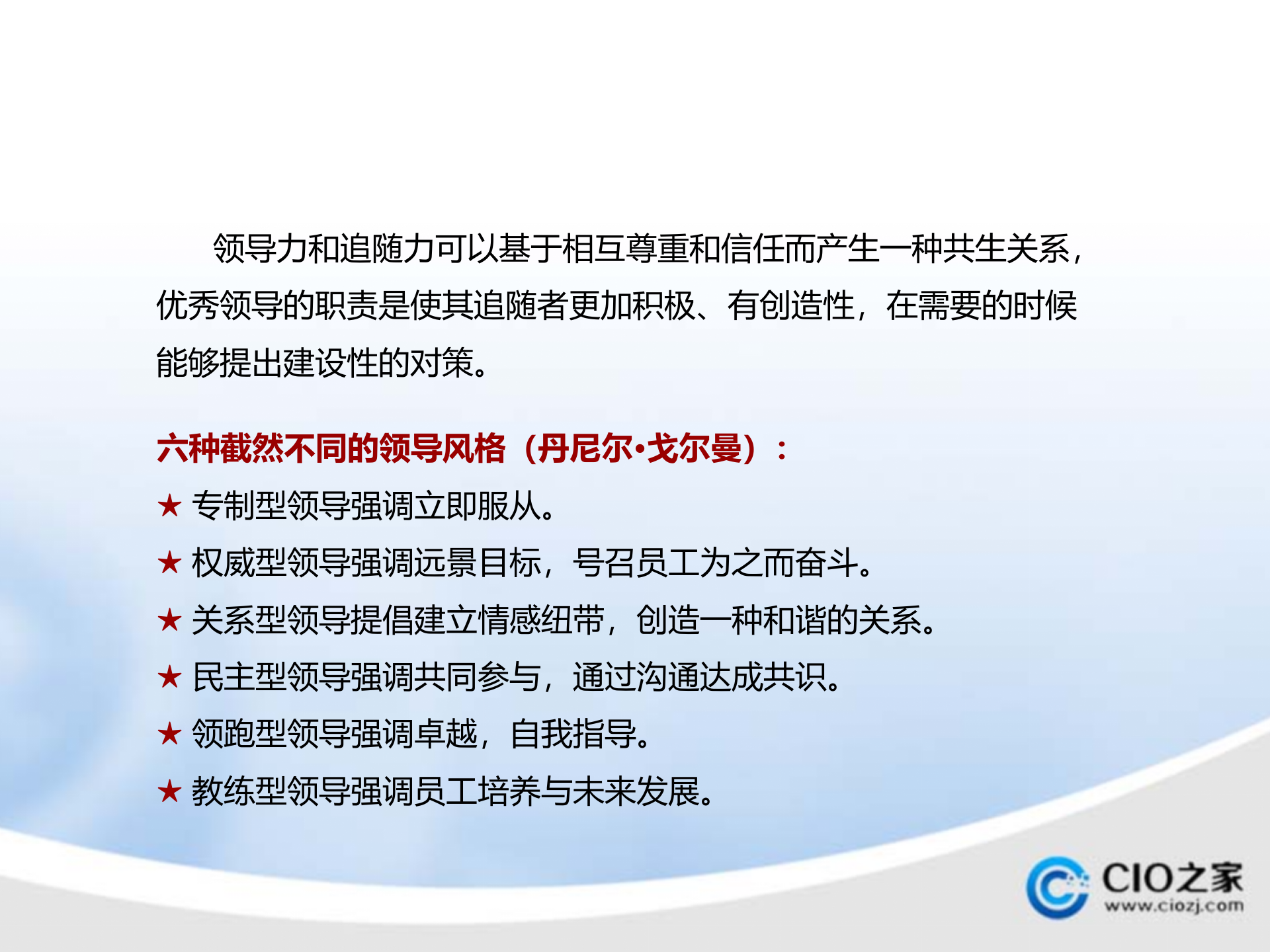 领导力和追随力可以基于相互尊重和信任而产生一种共生关系，优秀领导的职责是使其追随者更加积极、有创造性，在需要的时候能够提出建设性的对策。

六种截然不同的领导风格（丹尼尔•戈尔曼）：

★ 专制型领导强调立即服从。

★ 权威型领导强调远景目标，号召员工为之而奋斗。

★ 关系型领导提倡建立情感纽带，创造一种和谐的关系。

★ 民主型领导强调共同参与，通过沟通达成共识。

★ 领跑型领导强调卓越，自我指导。

★ 教练型领导强调员工培养与未来发展。

CIO之家
www.ciozj.com